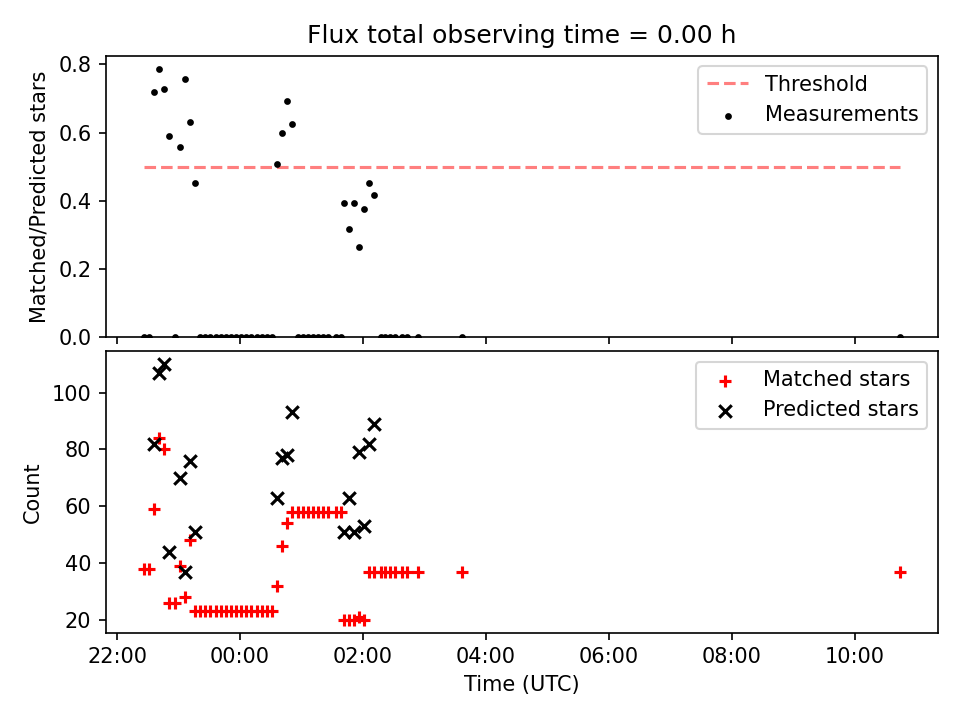 Flux total observing time = 0.00 h

Matched/Predicted stars

0.8
0.6
0.4
0.2
0.0

Threshold
Measurements

Count

100
80
60
40
20

Matched stars
Predicted stars

22:00
00:00
02:00
04:00
06:00
08:00
10:00

Time (UTC)